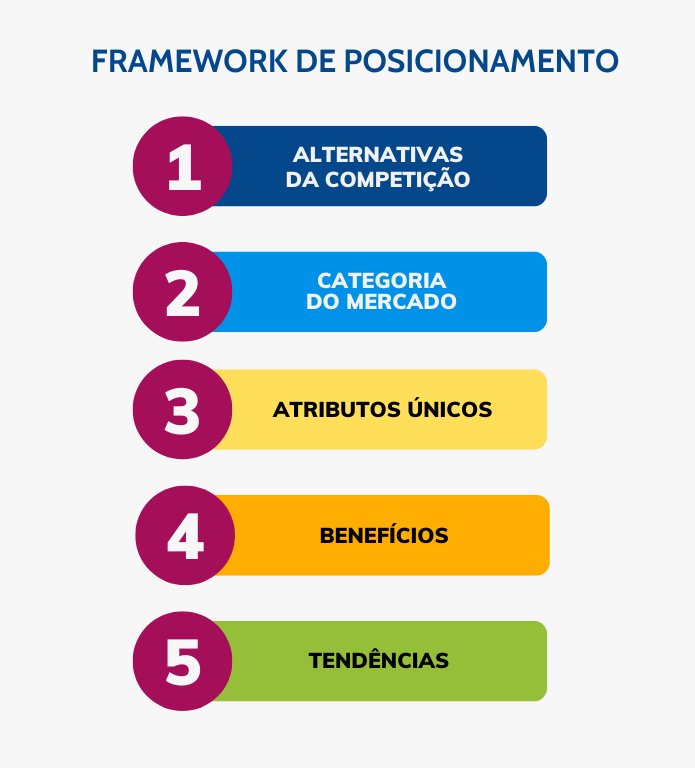 FRAMEWORK DE POSICIONAMENTO

1 ALTERNATIVAS DA COMPETIÇÃO

2 CATEGORIA DO MERCADO

3 ATRIBUTOS ÚNICOS

4 BENEFÍCIOS

5 TENDÊNCIAS